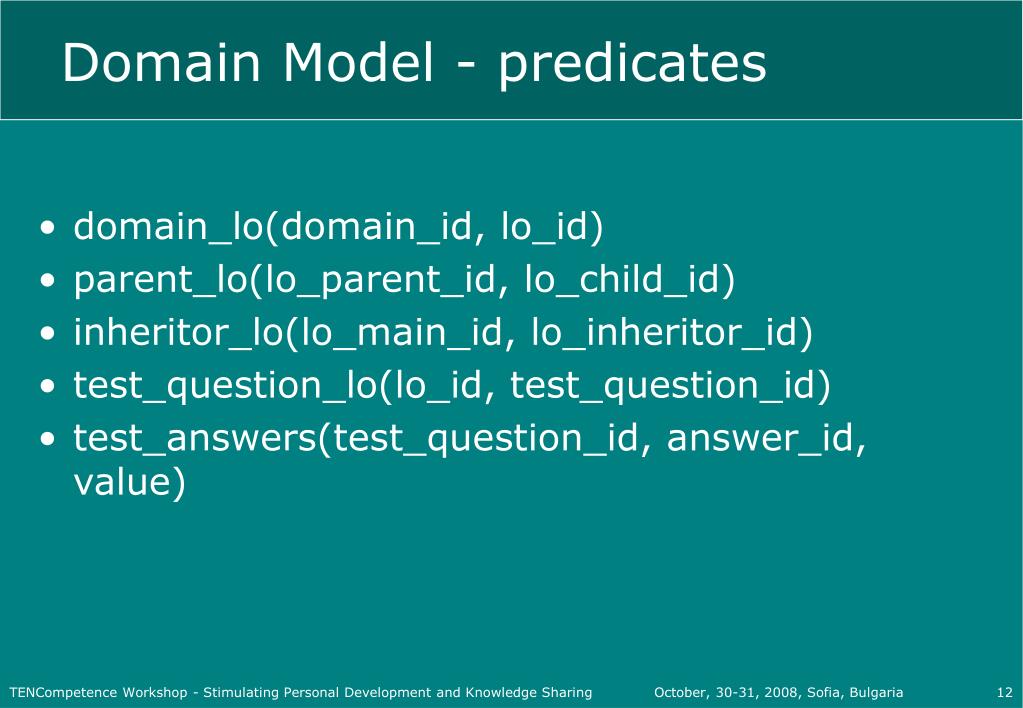 Domain Model - predicates

• domain_lo(domain_id, lo_id)
• parent_lo(lo_parent_id, lo_child_id)
• inheritor_lo(lo_main_id, lo_inheritor_id)
• test_question_lo(lo_id, test_question_id)
• test_answers(test_question_id, answer_id, value)

TENCompetence Workshop - Stimulating Personal Development and Knowledge Sharing October, 30-31, 2008, Sofia, Bulgaria 12